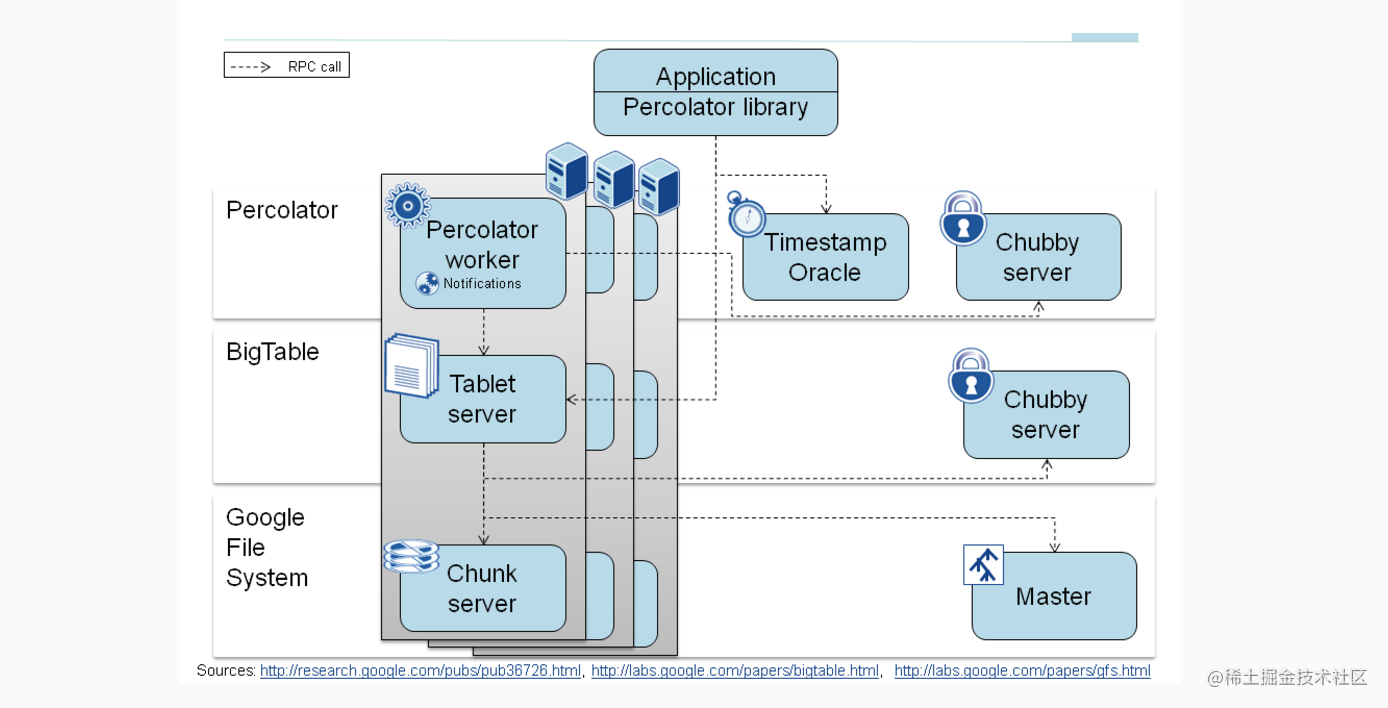 RPC call

Application
Percolator library

Percolator

Percolator worker
Notifications

Timestamp Oracle

Chubby server

BigTable

Tablet server

Chubby server

Google File System

Chunk server

Master

Sources: http://research.google.com/pubs/pub36726.html, http://labs.google.com/papers/bigtable.html, http://labs.google.com/papers/gfs.html

@稀土掘金技术社区